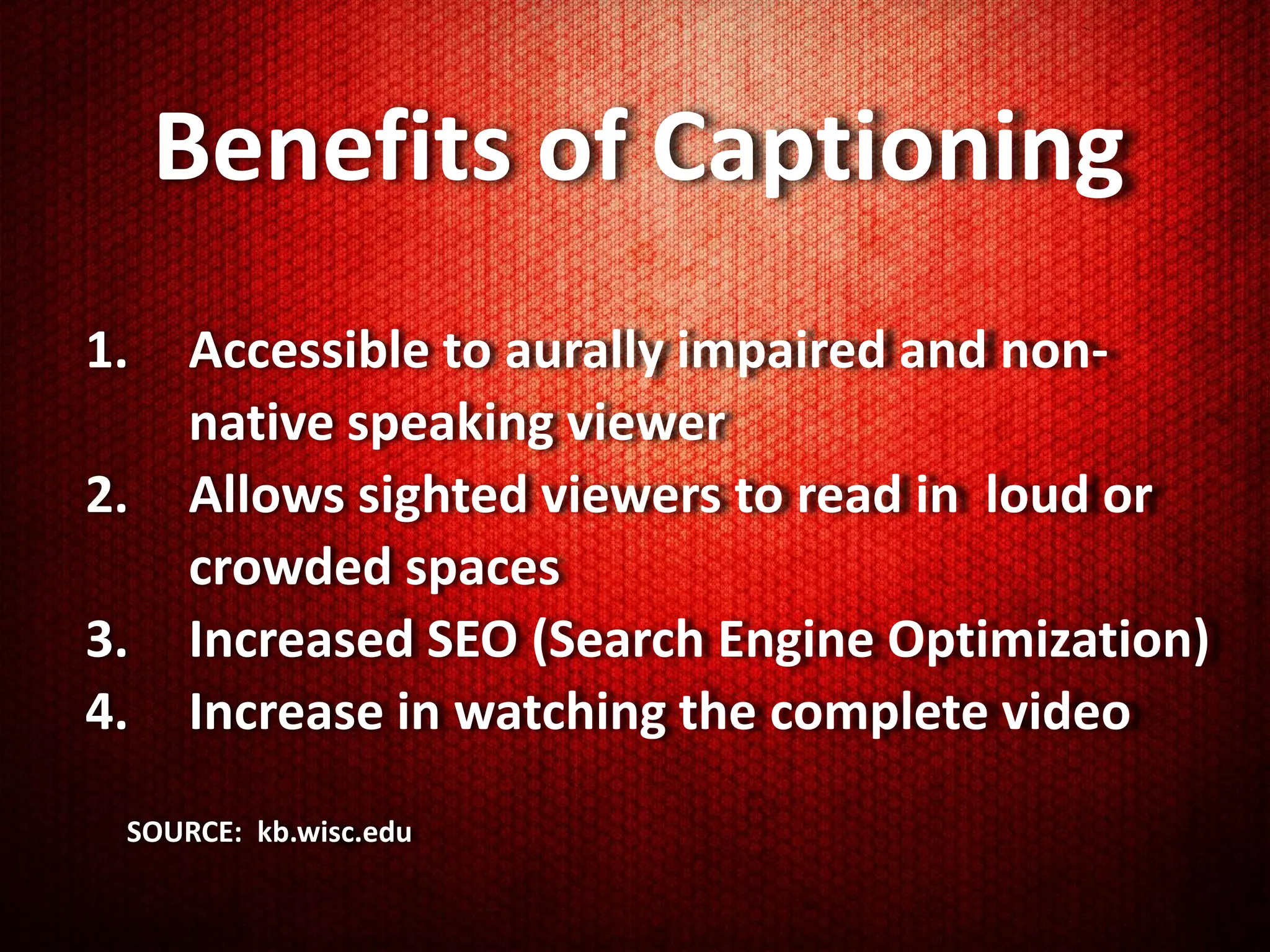 Benefits of Captioning

1. Accessible to aurally impaired and non-native speaking viewer
2. Allows sighted viewers to read in loud or crowded spaces
3. Increased SEO (Search Engine Optimization)
4. Increase in watching the complete video

SOURCE: kb.wisc.edu